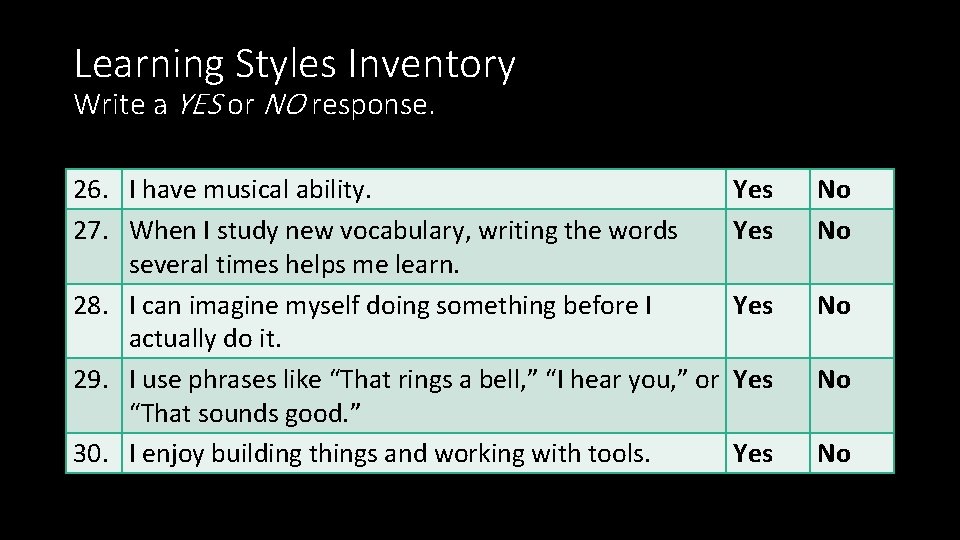 Learning Styles Inventory
Write a YES or NO response.

| 26. | I have musical ability. | Yes | No |
|---|---|---|---|
| 27. | When I study new vocabulary, writing the words several times helps me learn. | Yes | No |
| 28. | I can imagine myself doing something before I actually do it. | Yes | No |
| 29. | I use phrases like "That rings a bell," "I hear you," or "That sounds good." | Yes | No |
| 30. | I enjoy building things and working with tools. | Yes | No |